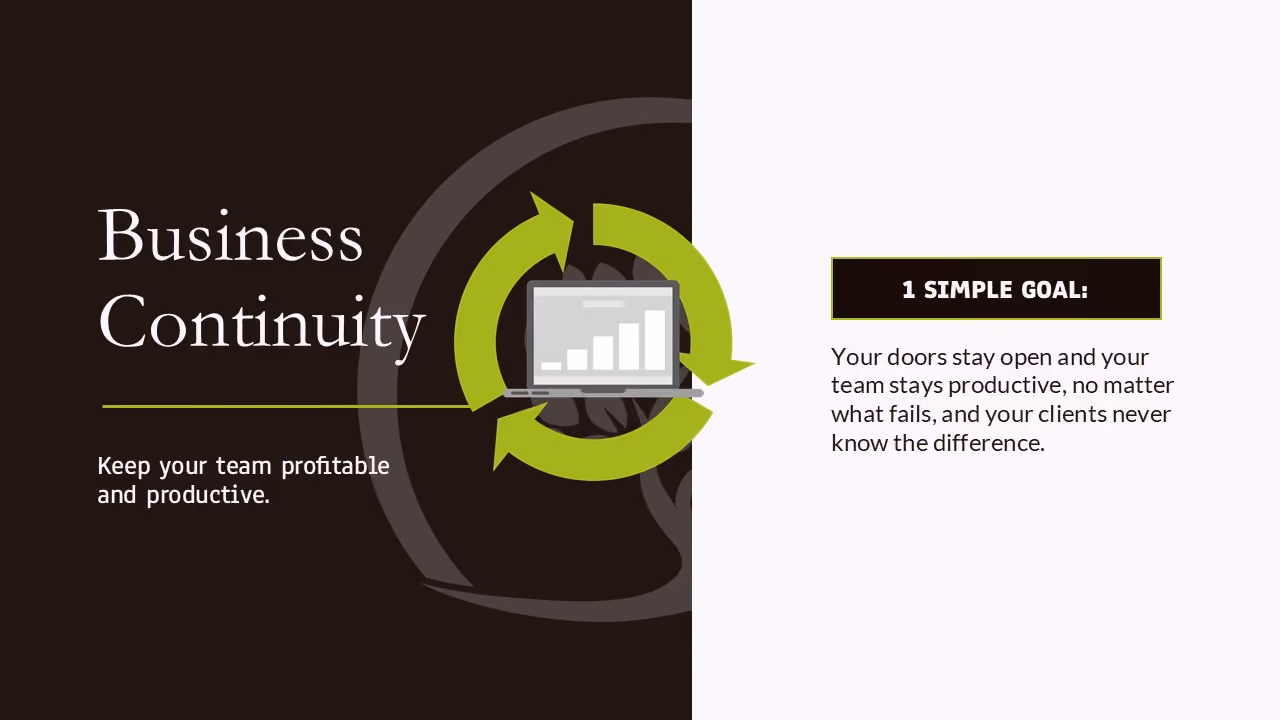 Business Continuity

Keep your team profitable and productive.

1 SIMPLE GOAL:

Your doors stay open and your team stays productive, no matter what fails, and your clients never know the difference.